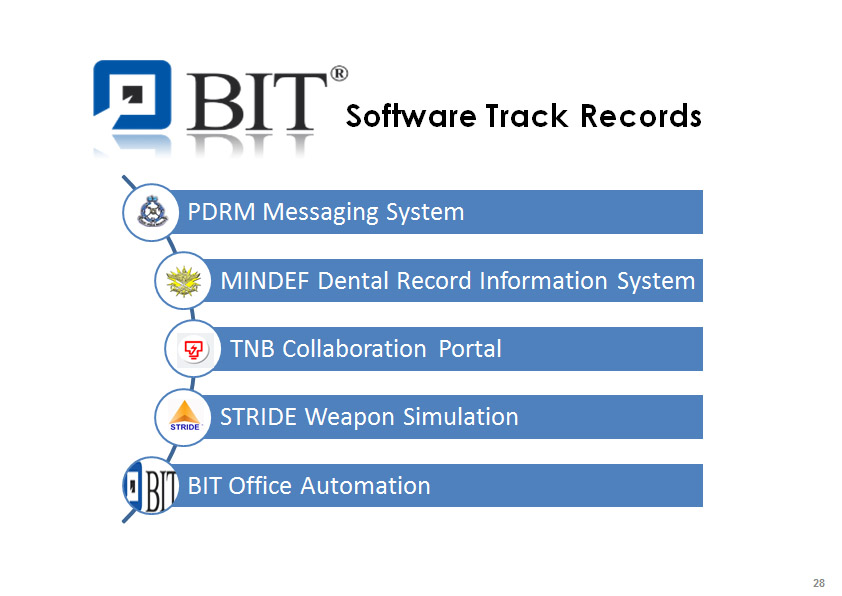 BIT®

Software Track Records

PDRM Messaging System

MINDEF Dental Record Information System

TNB Collaboration Portal

STRIDE

STRIDE Weapon Simulation

BIT

BIT Office Automation

28